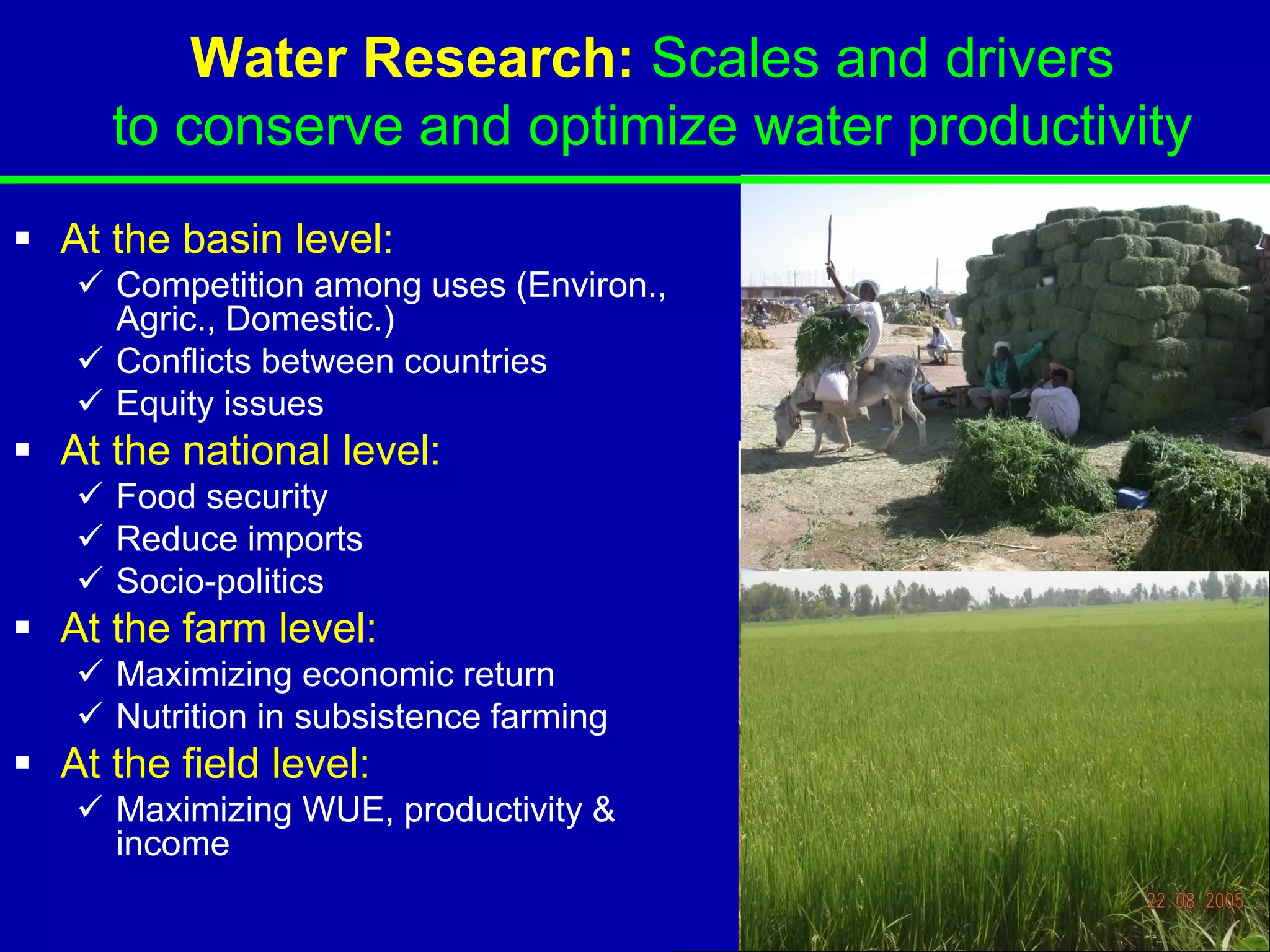 Water Research: Scales and drivers to conserve and optimize water productivity

▪ At the basin level:
✓ Competition among uses (Environ., Agric., Domestic.)
✓ Conflicts between countries
✓ Equity issues
▪ At the national level:
✓ Food security
✓ Reduce imports
✓ Socio-politics
▪ At the farm level:
✓ Maximizing economic return
✓ Nutrition in subsistence farming
▪ At the field level:
✓ Maximizing WUE, productivity & income

22 08 2005